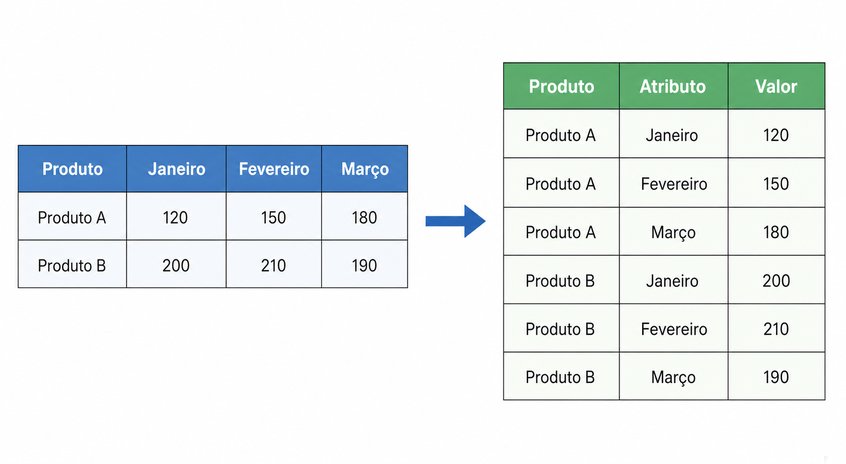 | Produto | Janeiro | Fevereiro | Março |
|---|---|---|---|
| Produto A | 120 | 150 | 180 |
| Produto B | 200 | 210 | 190 |

| Produto | Atributo | Valor |
|---|---|---|
| Produto A | Janeiro | 120 |
| Produto A | Fevereiro | 150 |
| Produto A | Março | 180 |
| Produto B | Janeiro | 200 |
| Produto B | Fevereiro | 210 |
| Produto B | Março | 190 |